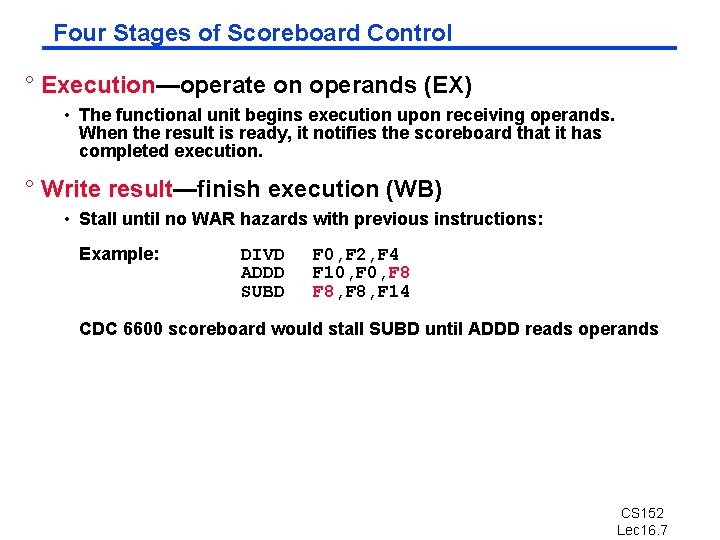 Four Stages of Scoreboard Control

° Execution—operate on operands (EX)

• The functional unit begins execution upon receiving operands. When the result is ready, it notifies the scoreboard that it has completed execution.

° Write result—finish execution (WB)

• Stall until no WAR hazards with previous instructions:

Example: DIVD F0,F2,F4
ADDD F10,F0,F8
SUBD F8,F8,F14

CDC 6600 scoreboard would stall SUBD until ADDD reads operands

CS152
Lec16.7